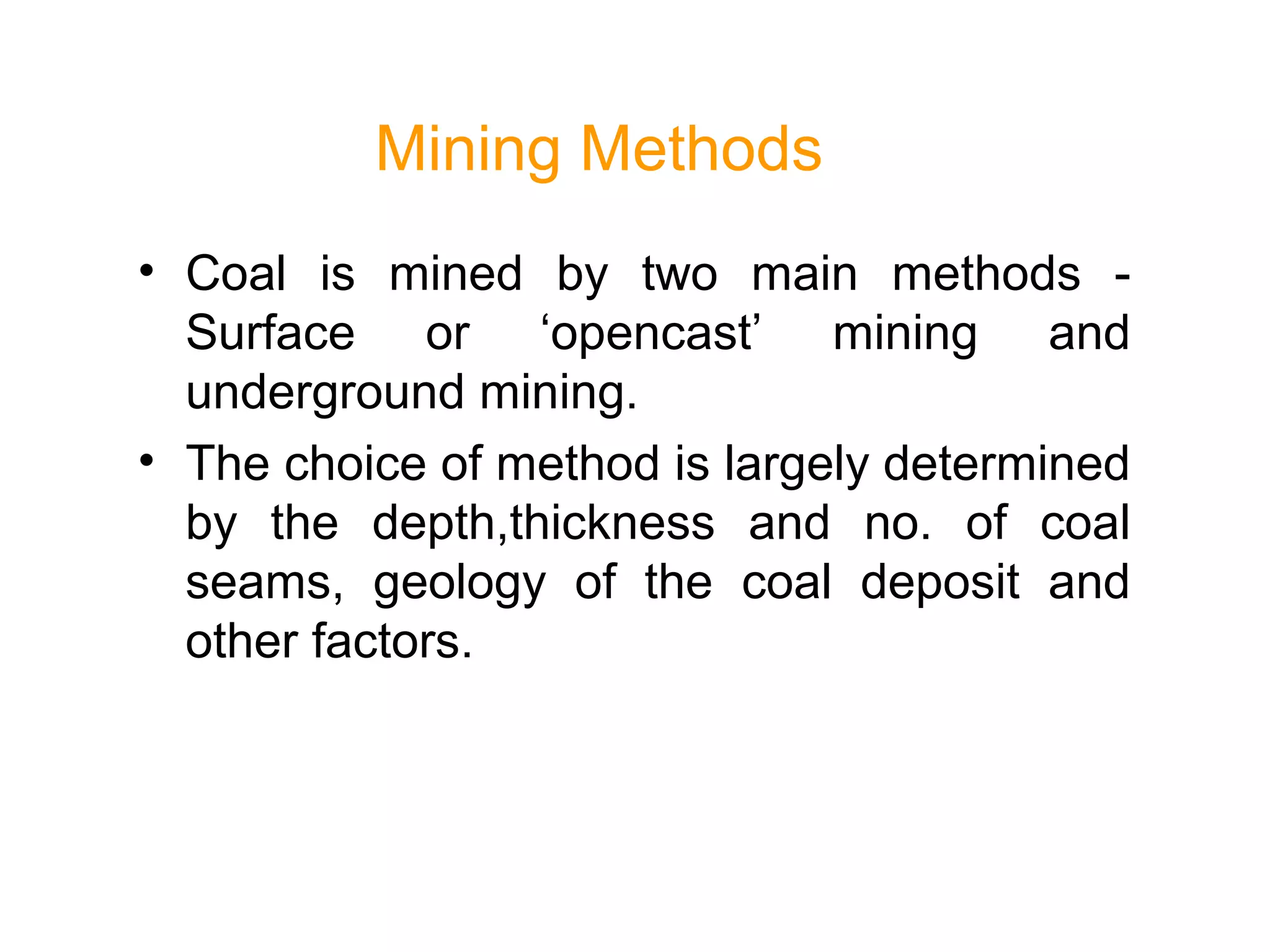 Mining Methods

• Coal is mined by two main methods - Surface or ‘opencast’ mining and underground mining.

• The choice of method is largely determined by the depth,thickness and no. of coal seams, geology of the coal deposit and other factors.